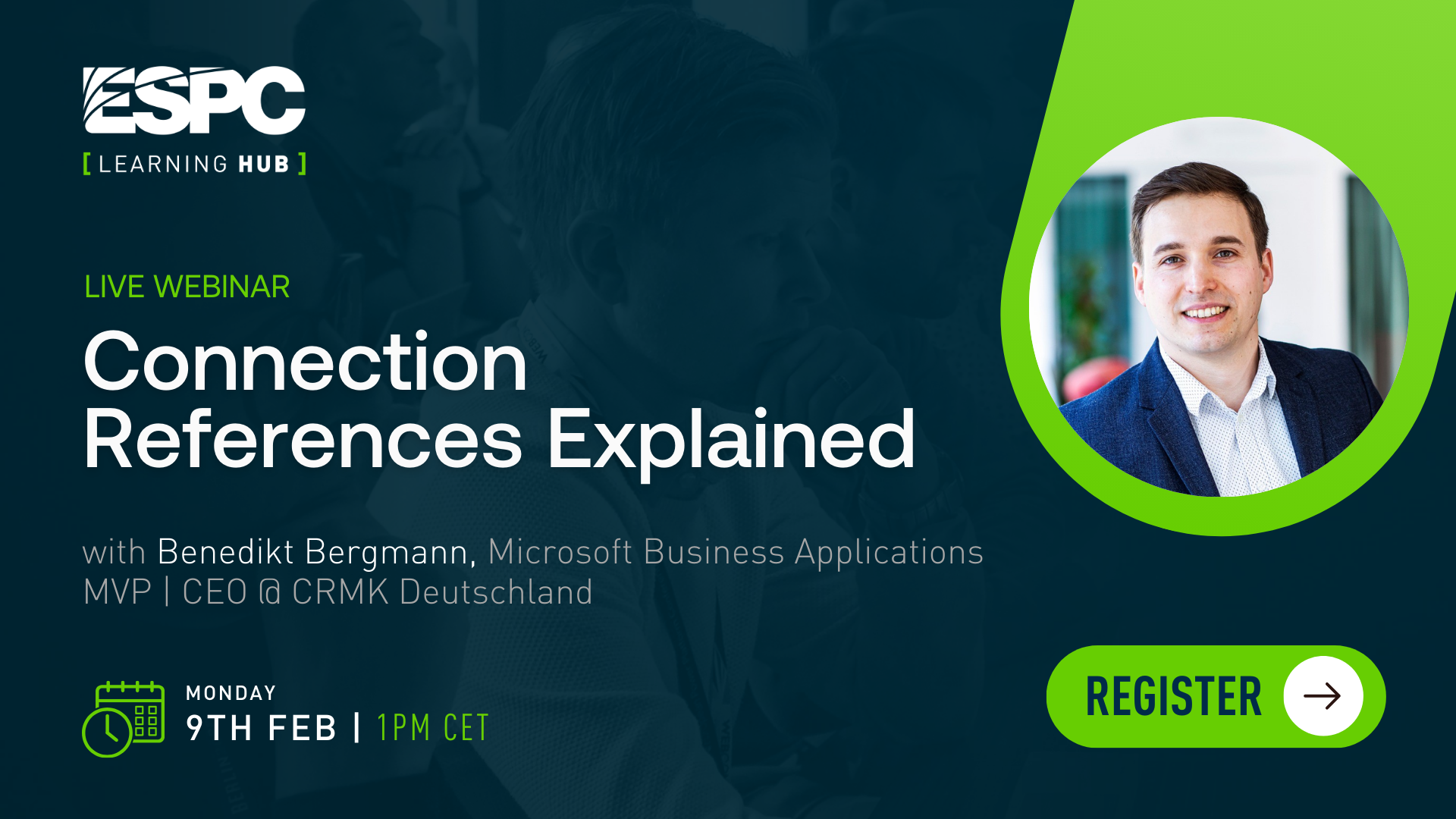 ESPC
[ LEARNING HUB ]

LIVE WEBINAR

Connection References Explained

with Benedikt Bergmann, Microsoft Business Applications MVP | CEO @ CRMK Deutschland

MONDAY
9TH FEB | 1PM CET

REGISTER